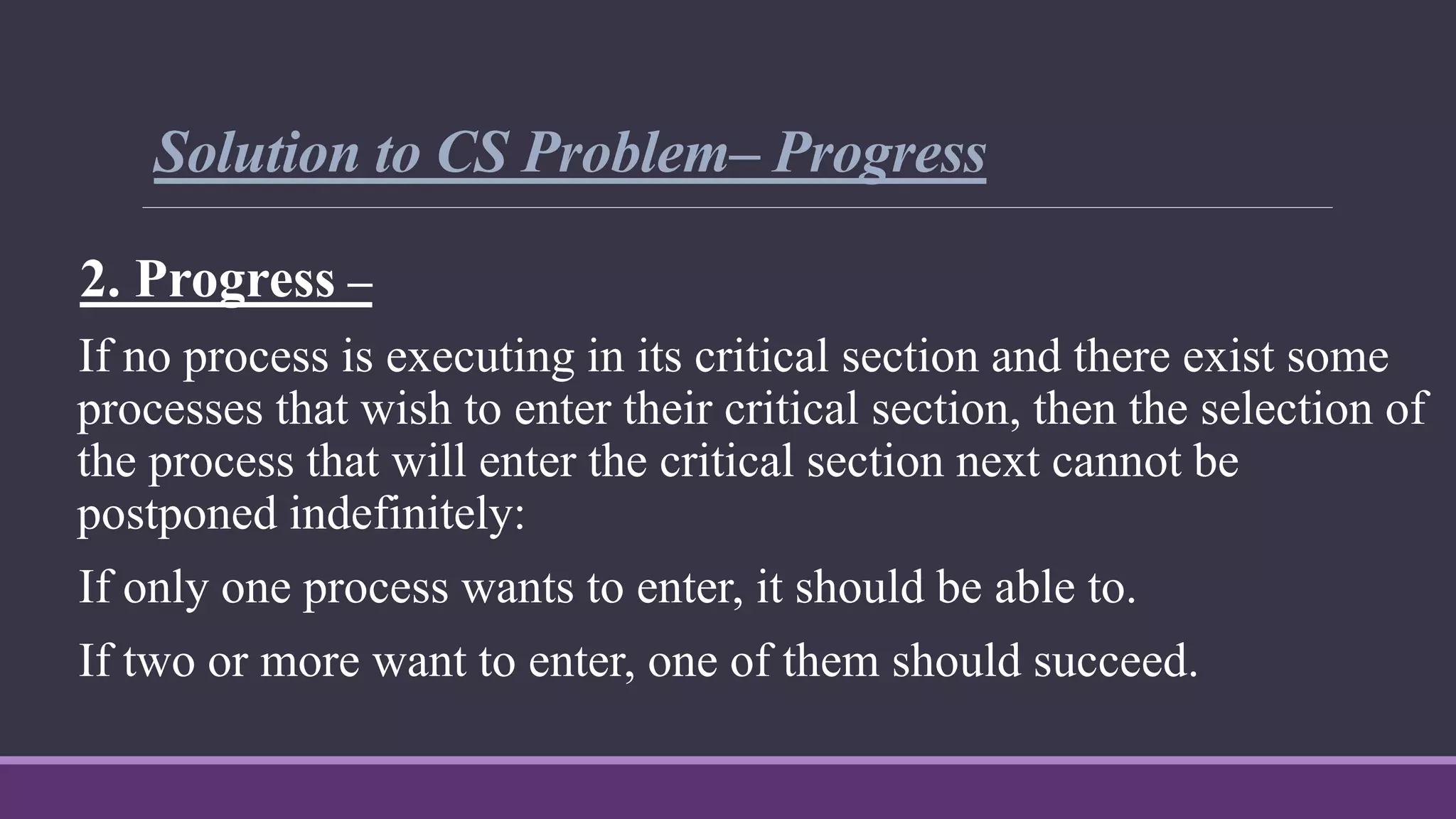 Solution to CS Problem– Progress

2. Progress –

If no process is executing in its critical section and there exist some processes that wish to enter their critical section, then the selection of the process that will enter the critical section next cannot be postponed indefinitely:

If only one process wants to enter, it should be able to.

If two or more want to enter, one of them should succeed.